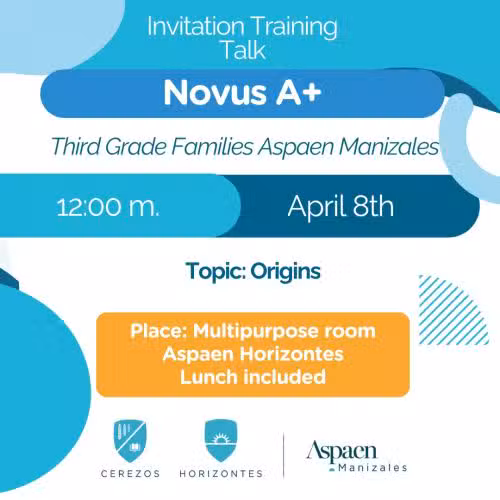 Invitation Training Talk

Novus A+

Third Grade Families Aspaen Manizales

12:00 m.

April 8th

Topic: Origins

Place: Multipurpose room
Aspaen Horizontes
Lunch included

CEREZOS

HORIZONTES

Aspaen
Manizales